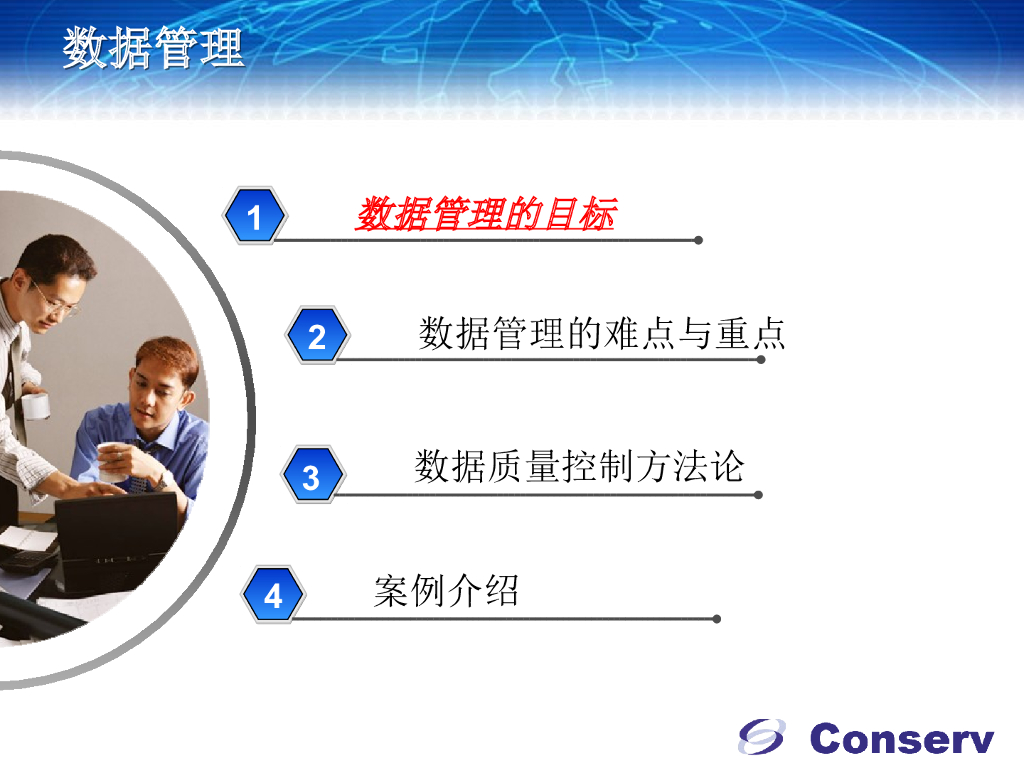 数据管理

1 数据管理的目标

2 数据管理的难点与重点

3 数据质量控制方法论

4 案例介绍

Conserv